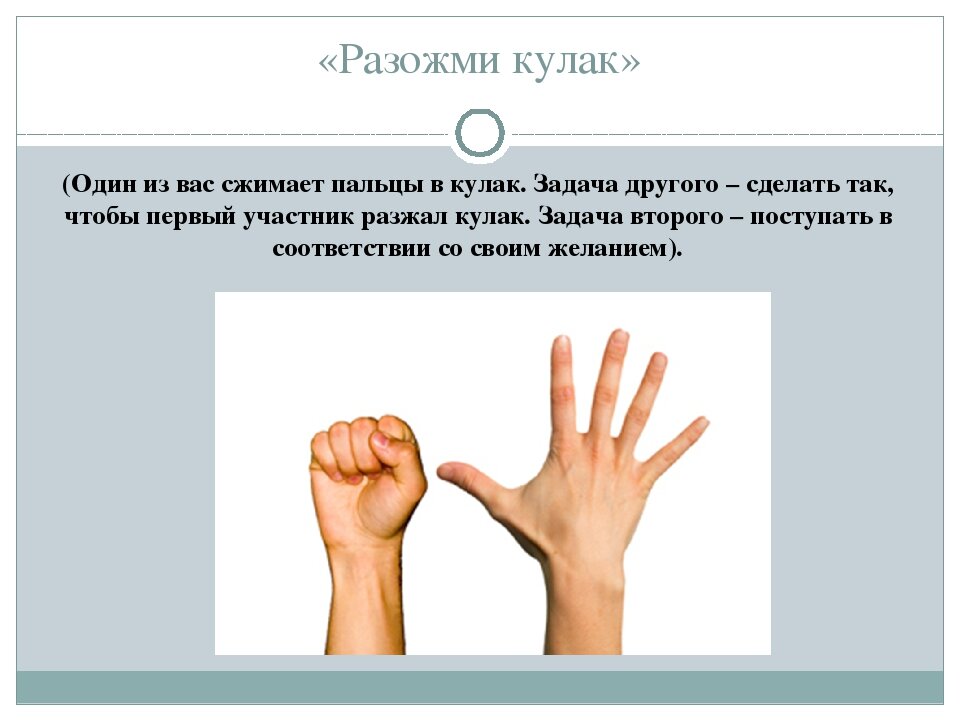 «Разожми кулак»

(Один из вас сжимает пальцы в кулак. Задача другого – сделать так, чтобы первый участник разжал кулак. Задача второго – поступать в соответствии со своим желанием).